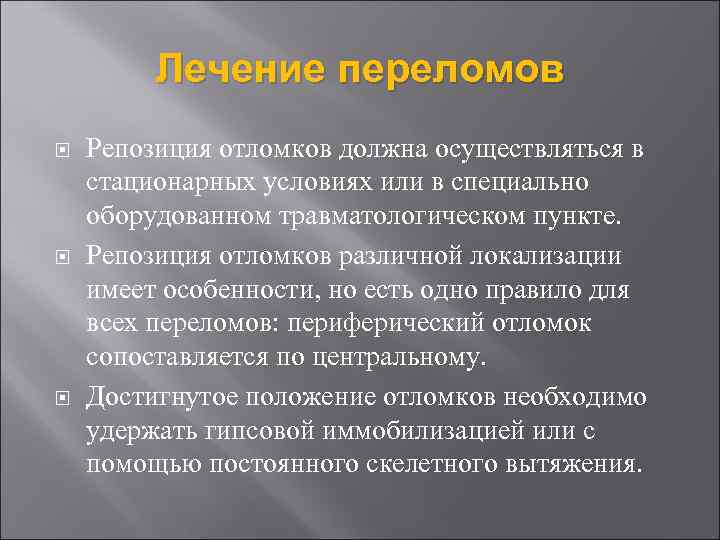 Лечение переломов

Репозиция отломков должна осуществляться в стационарных условиях или в специально оборудованном травматологическом пункте.

Репозиция отломков различной локализации имеет особенности, но есть одно правило для всех переломов: периферический отломок сопоставляется по центральному.

Достигнутое положение отломков необходимо удержать гипсовой иммобилизацией или с помощью постоянного скелетного вытяжения.